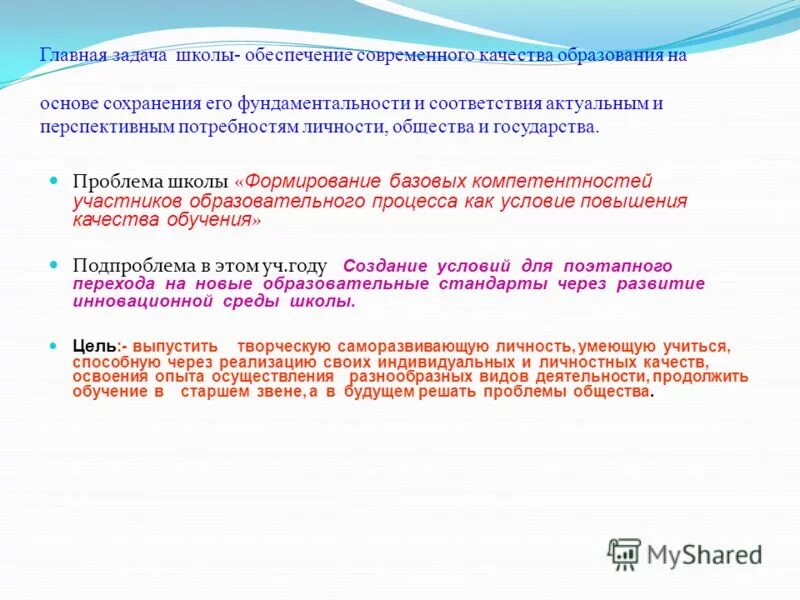 Главная задача школы- обеспечение современного качества образования на

основе сохранения его фундаментальности и соответствия актуальным и перспективным потребностям личности, общества и государства.

Проблема школы «Формирование базовых компетентностей участников образовательного процесса как условие повышения качества обучения»

Подпроблема в этом уч.году Создание условий для поэтапного перехода на новые образовательные стандарты через развитие инновационной среды школы.

Цель:- выпустить творческую саморазвивающую личность, умеющую учиться, способную через реализацию своих индивидуальных и личностных качеств, освоения опыта осуществления разнообразных видов деятельности, продолжить обучение в старшем звене, а в будущем решать проблемы общества.

MyShared